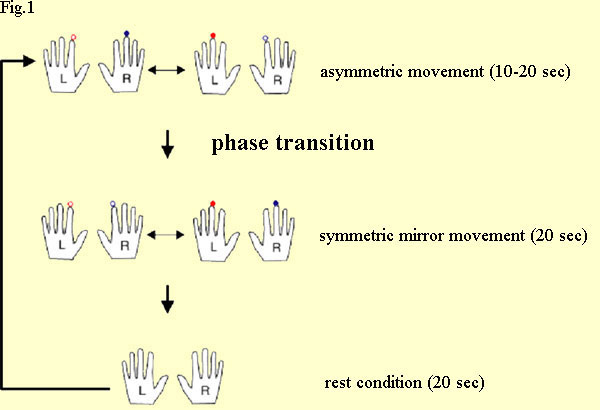 Fig.1

L R L R asymmetric movement (10-20 sec)

phase transition

L R L R symmetric mirror movement (20 sec)

L R rest condition (20 sec)